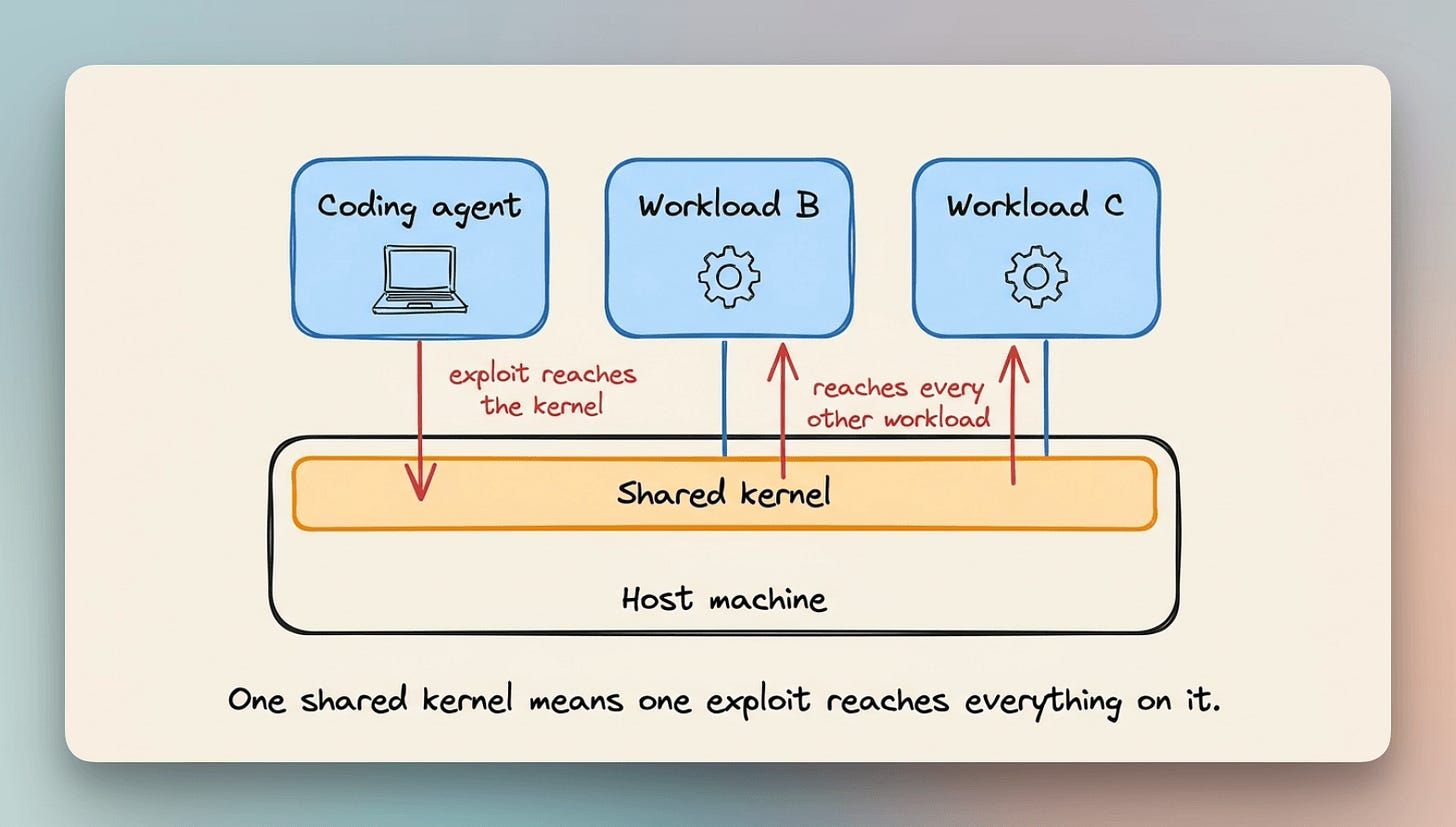 Coding agent

Workload B

Workload C

exploit reaches the kernel

reaches every other workload

Shared kernel

Host machine

One shared kernel means one exploit reaches everything on it.